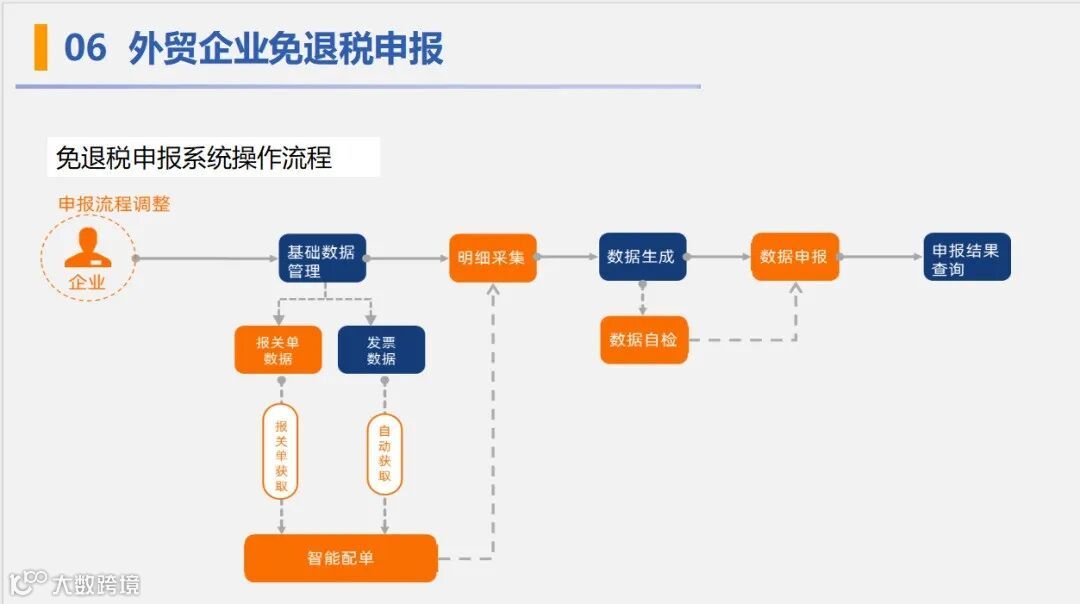 06 外贸企业免退税申报

免退税申报系统操作流程

申报流程调整

企业

基础数据管理

明细采集

数据生成

数据申报

申报结果查询

报关单数据

发票数据

数据自检

报关单获取

自动获取

智能配单

大数跨境